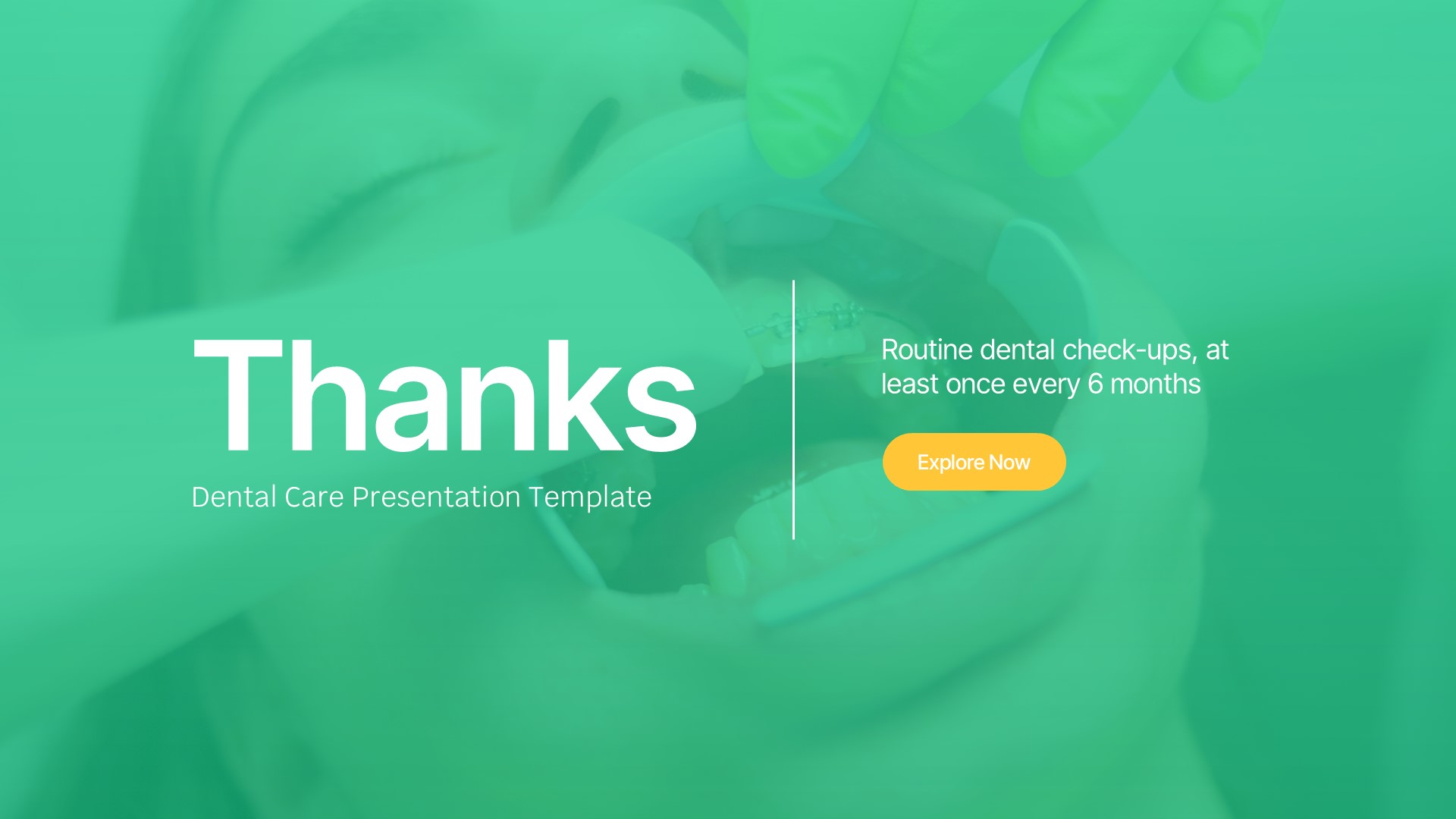 Thanks
Dental Care Presentation Template

Routine dental check-ups, at least once every 6 months

Explore Now